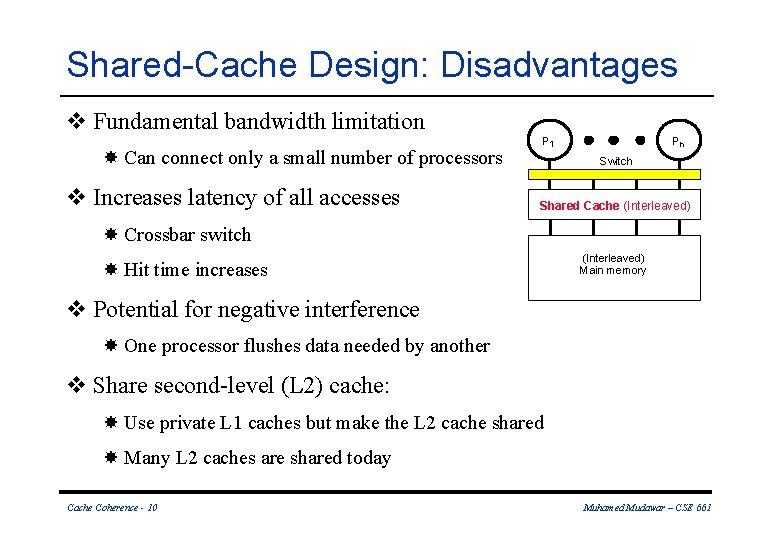 Shared-Cache Design: Disadvantages

❖ Fundamental bandwidth limitation

✸ Can connect only a small number of processors

❖ Increases latency of all accesses

✸ Crossbar switch

✸ Hit time increases

❖ Potential for negative interference

✸ One processor flushes data needed by another

❖ Share second-level (L2) cache:

✸ Use private L1 caches but make the L2 cache shared

✸ Many L2 caches are shared today

$P_1$

$P_n$

Switch

Shared Cache (Interleaved)

(Interleaved)
Main memory

Cache Coherence - 10

Muhamed Mudawar – CSE 661